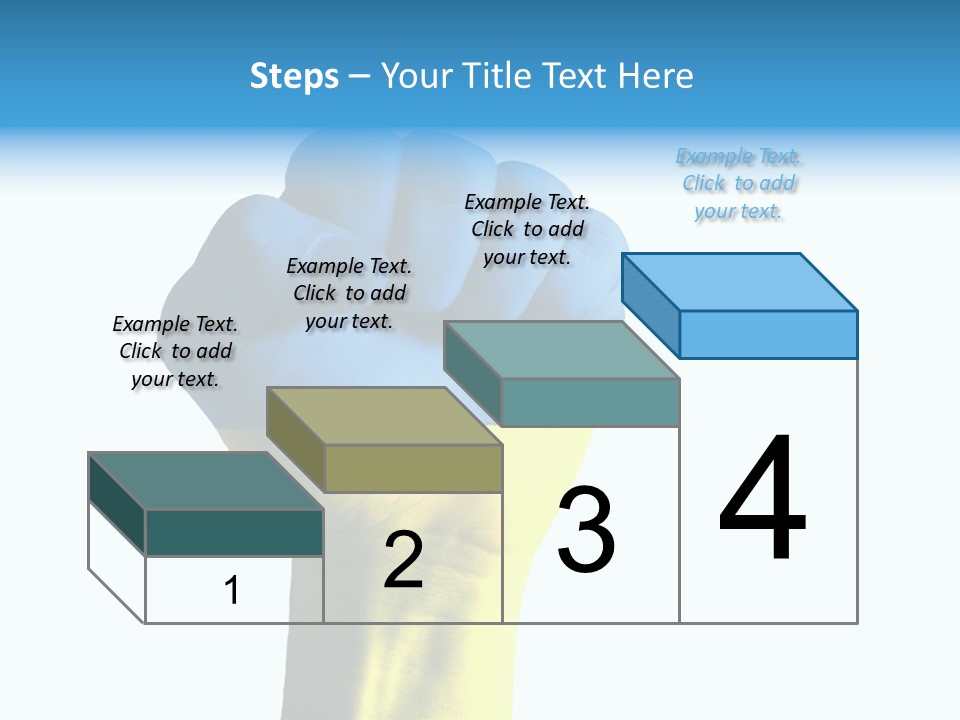 Steps – Your Title Text Here

Example Text. Click to add your text.

Example Text. Click to add your text.

Example Text. Click to add your text.

Example Text. Click to add your text.

1

2

3

4